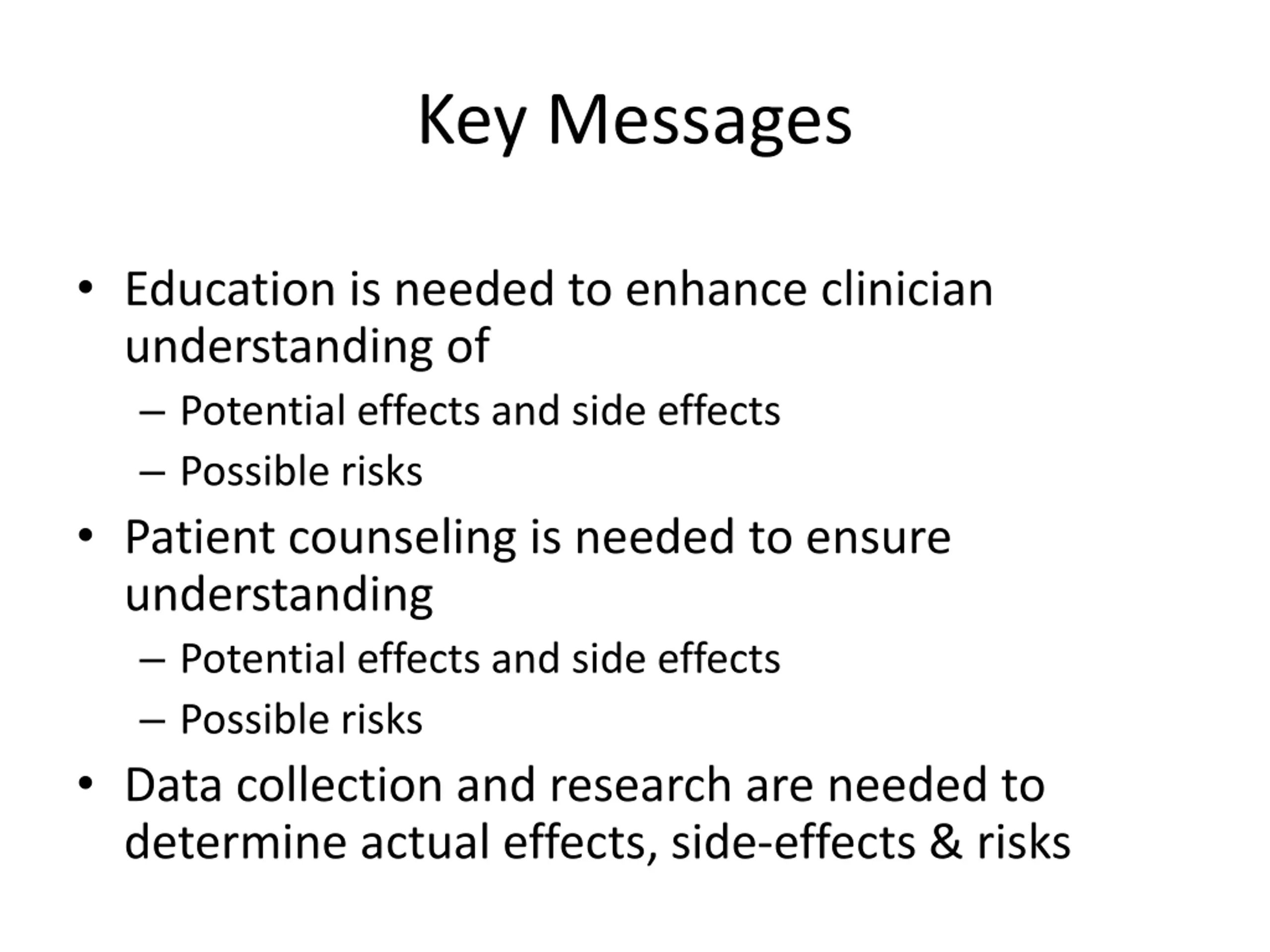 Key Messages

• Education is needed to enhance clinician understanding of
– Potential effects and side effects
– Possible risks
• Patient counseling is needed to ensure understanding
– Potential effects and side effects
– Possible risks
• Data collection and research are needed to determine actual effects, side-effects & risks